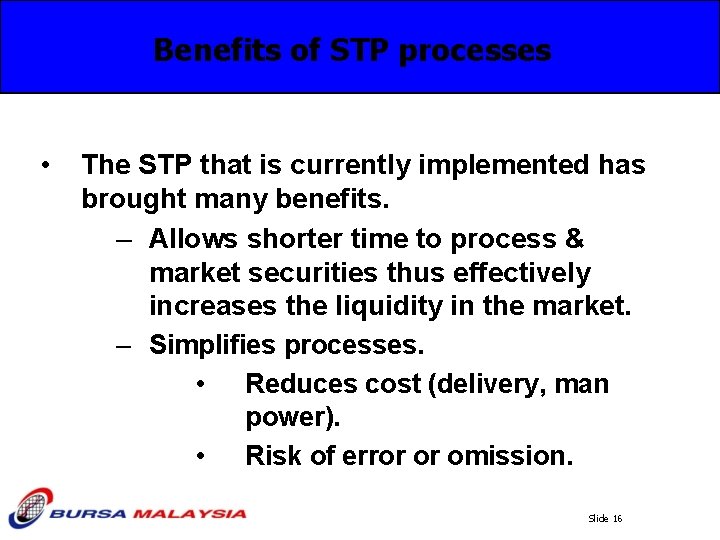 Benefits of STP processes

• The STP that is currently implemented has brought many benefits.

– Allows shorter time to process & market securities thus effectively increases the liquidity in the market.

– Simplifies processes.

• Reduces cost (delivery, man power).

• Risk of error or omission.

BURSA MALAYSIA

Slide 16